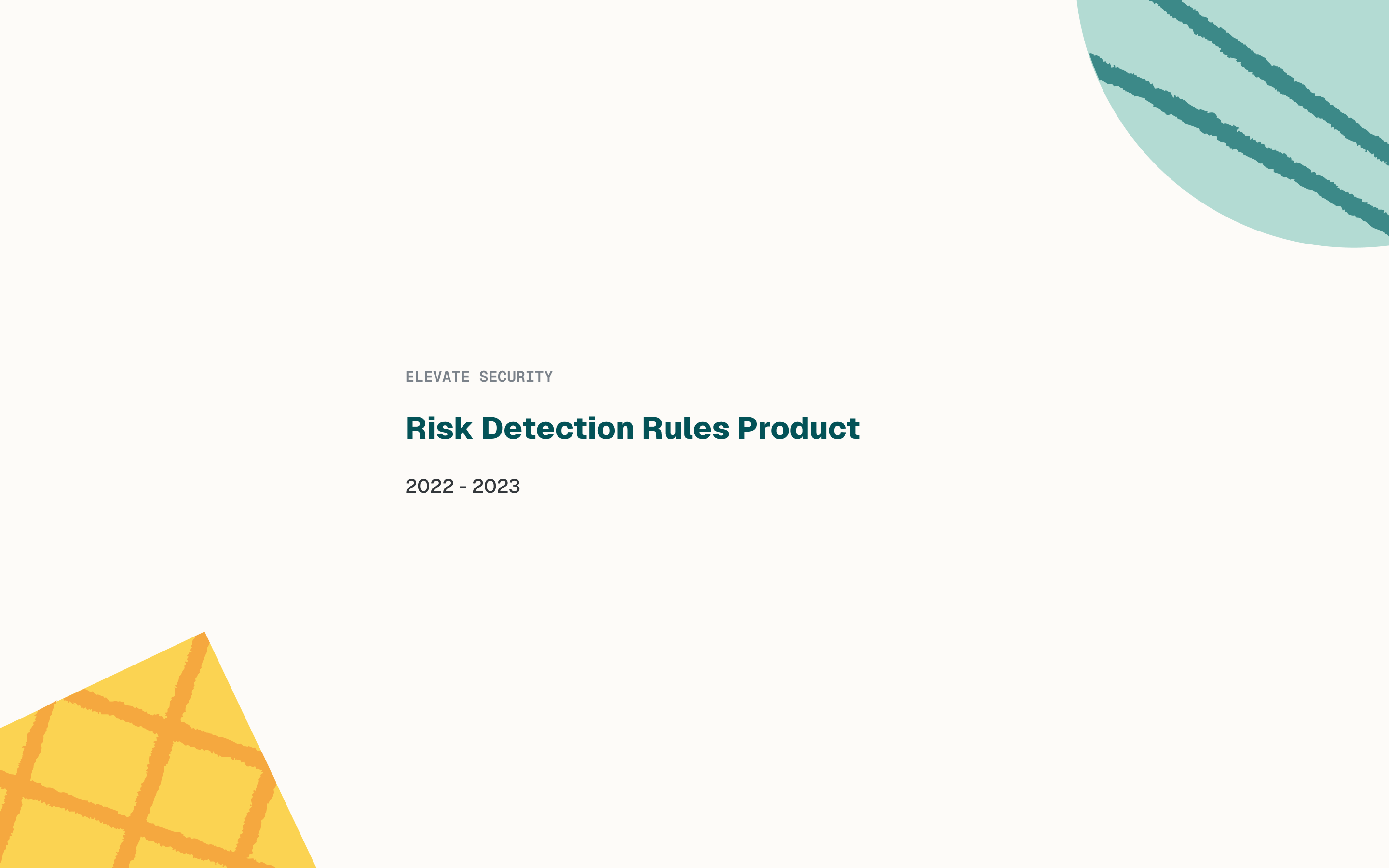 ELEVATE SECURITY

Risk Detection Rules Product

2022 - 2023